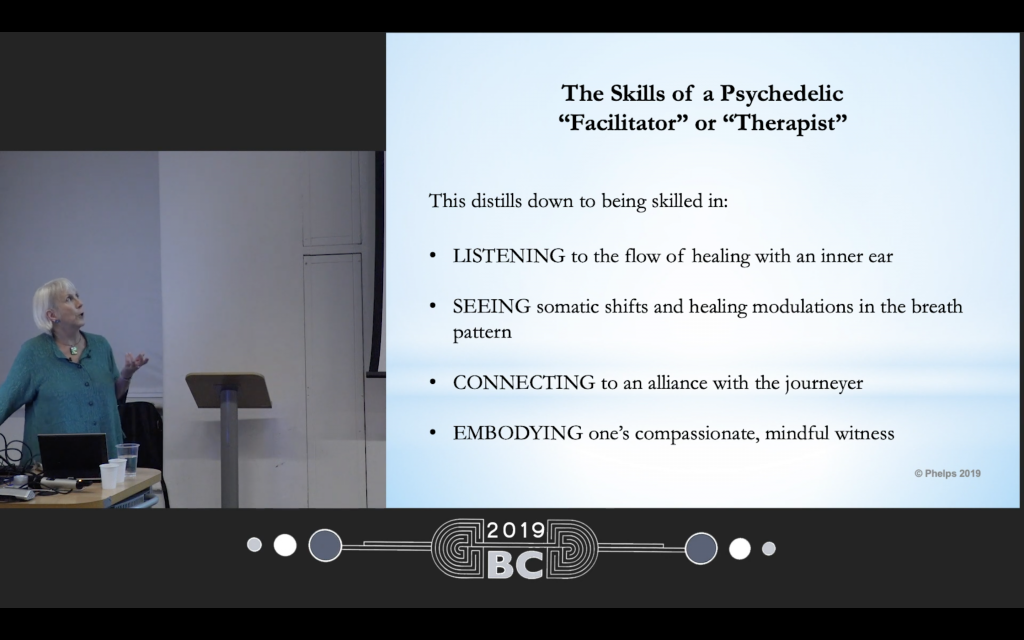 The Skills of a Psychedelic "Facilitator" or "Therapist"

This distills down to being skilled in:

• LISTENING to the flow of healing with an inner ear

• SEEING somatic shifts and healing modulations in the breath pattern

• CONNECTING to an alliance with the journeyer

• EMBODYING one's compassionate, mindful witness

© Phelps 2019

2019
BC